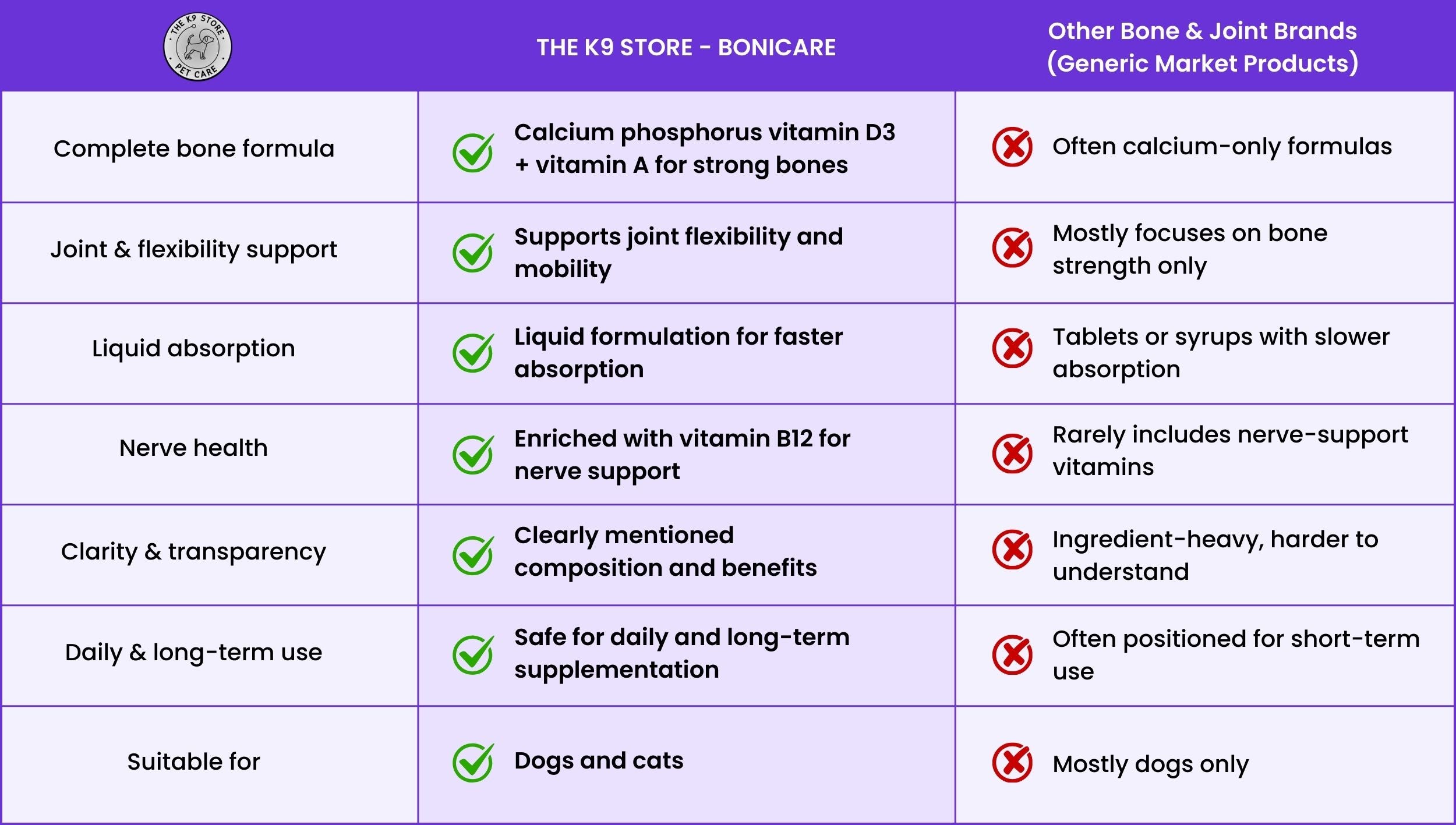 | THE K9 STORE PET CARE | THE K9 STORE - BONICARE | Other Bone & Joint Brands (Generic Market Products) |
|---|---|---|
| Complete bone formula | Calcium phosphorus vitamin D3 + vitamin A for strong bones | Often calcium-only formulas |
| Joint & flexibility support | Supports joint flexibility and mobility | Mostly focuses on bone strength only |
| Liquid absorption | Liquid formulation for faster absorption | Tablets or syrups with slower absorption |
| Nerve health | Enriched with vitamin B12 for nerve support | Rarely includes nerve-support vitamins |
| Clarity & transparency | Clearly mentioned composition and benefits | Ingredient-heavy, harder to understand |
| Daily & long-term use | Safe for daily and long-term supplementation | Often positioned for short-term use |
| Suitable for | Dogs and cats | Mostly dogs only |